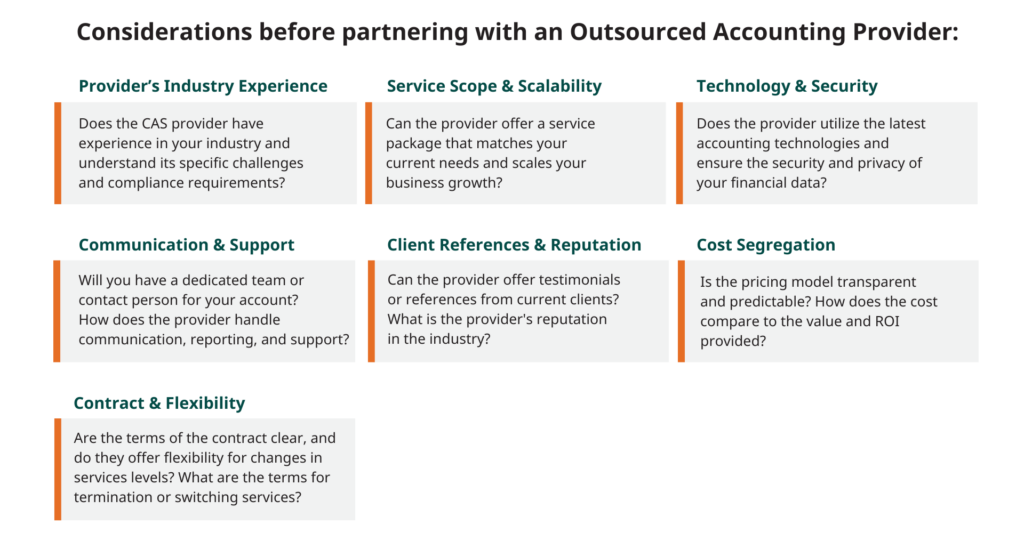 Considerations before partnering with an Outsourced Accounting Provider:

Provider's Industry Experience

Does the CAS provider have experience in your industry and understand its specific challenges and compliance requirements?

Service Scope & Scalability

Can the provider offer a service package that matches your current needs and scales your business growth?

Technology & Security

Does the provider utilize the latest accounting technologies and ensure the security and privacy of your financial data?

Communication & Support

Will you have a dedicated team or contact person for your account? How does the provider handle communication, reporting, and support?

Client References & Reputation

Can the provider offer testimonials or references from current clients? What is the provider's reputation in the industry?

Cost Segregation

Is the pricing model transparent and predictable? How does the cost compare to the value and ROI provided?

Contract & Flexibility

Are the terms of the contract clear, and do they offer flexibility for changes in services levels? What are the terms for termination or switching services?